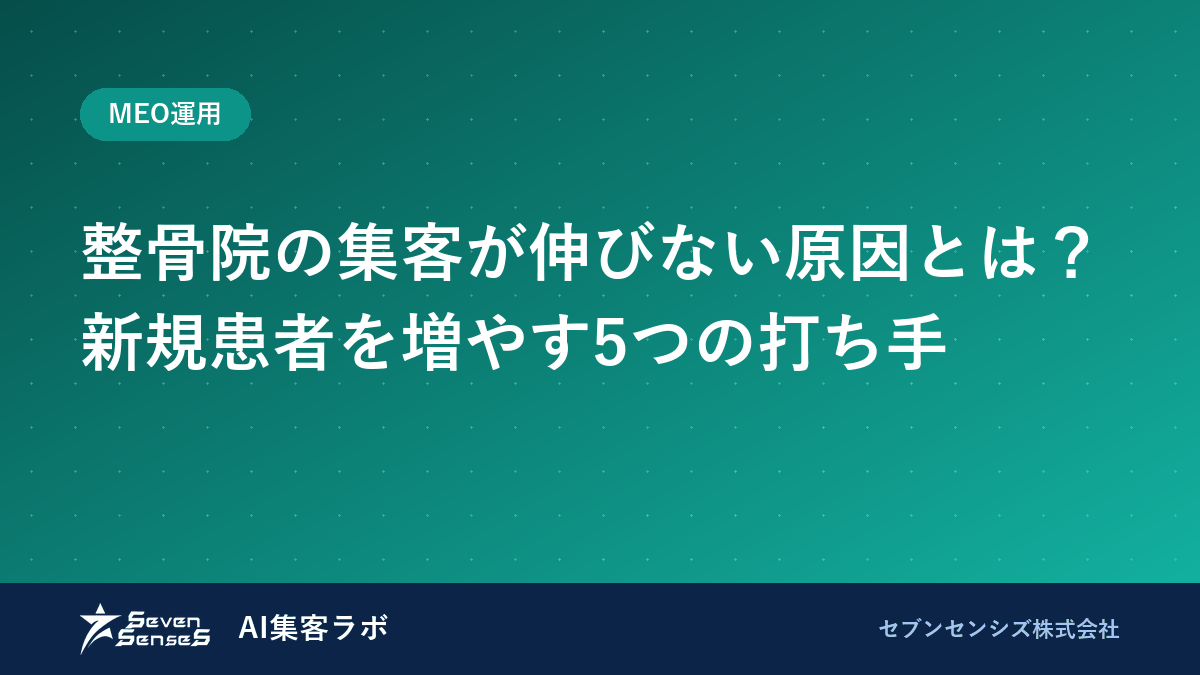 MEO運用

整骨院の集客が伸びない原因とは？
新規患者を増やす5つの打ち手

Seven SenseS

AI集客ラボ

セブンセンシズ株式会社